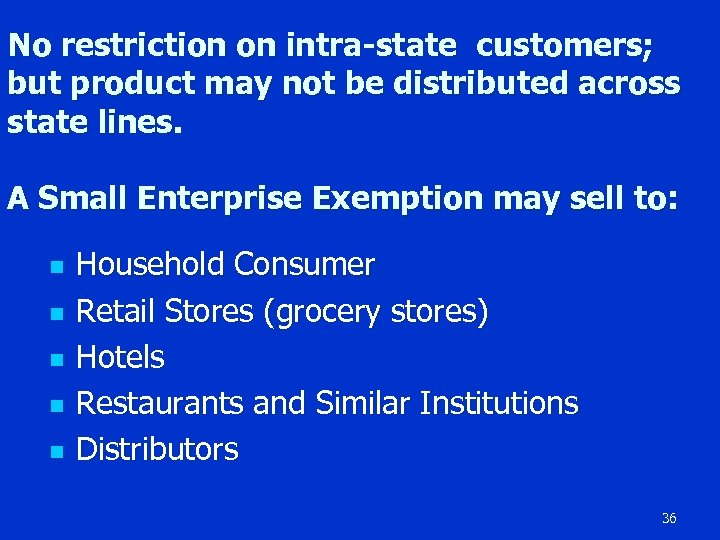 No restriction on intra-state customers; but product may not be distributed across state lines.

A Small Enterprise Exemption may sell to:

- Household Consumer
- Retail Stores (grocery stores)
- Hotels
- Restaurants and Similar Institutions
- Distributors

36